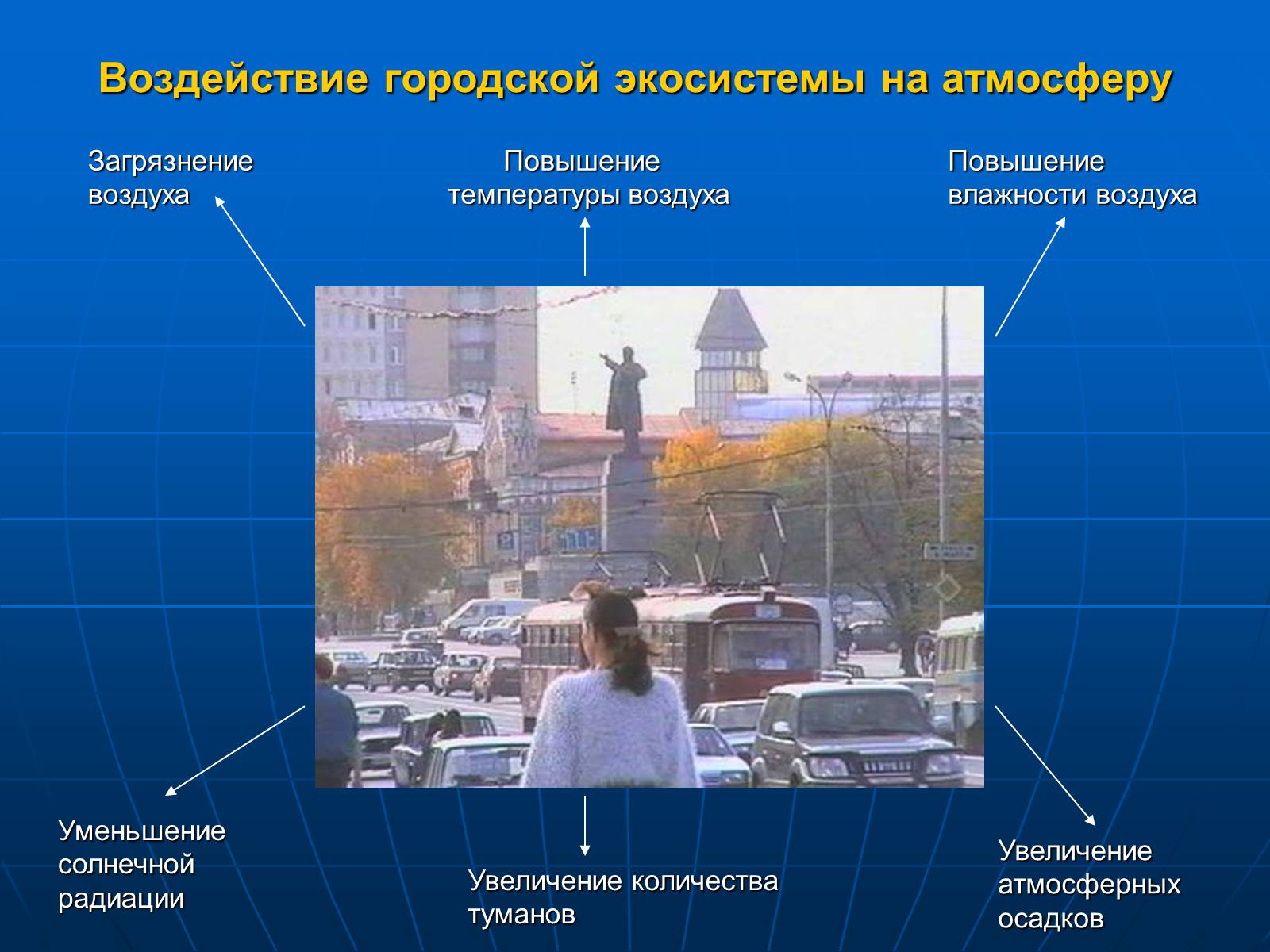 Воздействие городской экосистемы на атмосферу

Загрязнение воздуха

Повышение температуры воздуха

Повышение влажности воздуха

Уменьшение солнечной радиации

Увеличение количества туманов

Увеличение атмосферных осадков